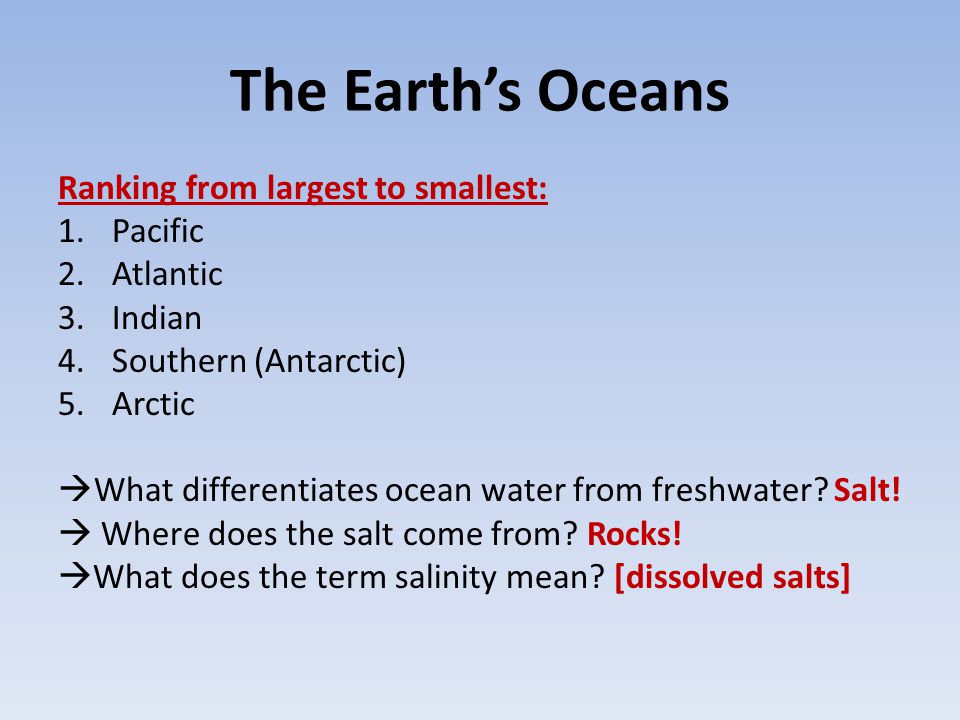 The Earth's Oceans

Ranking from largest to smallest:
1. Pacific
2. Atlantic
3. Indian
4. Southern (Antarctic)
5. Arctic

→What differentiates ocean water from freshwater? Salt!
→ Where does the salt come from? Rocks!
→What does the term salinity mean? [dissolved salts]